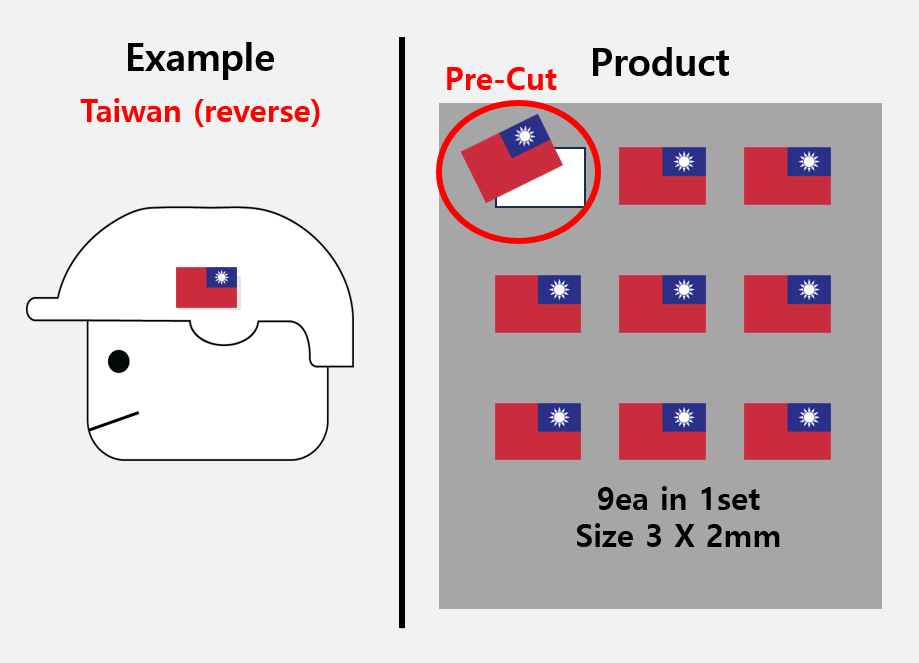 Example

Taiwan (reverse)

Product

Pre-Cut

9ea in 1set
Size 3 X 2mm